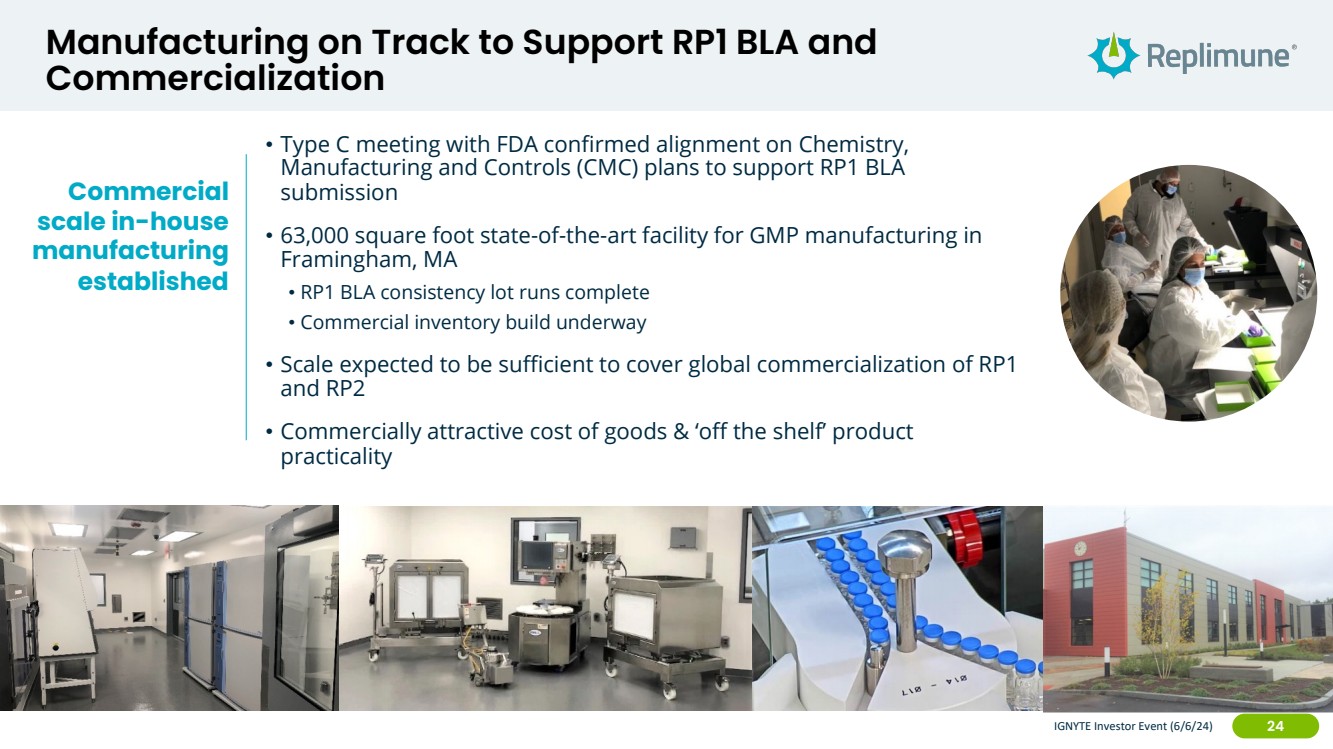 Manufacturing on Track to Support RP1 BLA and Commercialization

Replimune®

Commercial scale in-house manufacturing established

• Type C meeting with FDA confirmed alignment on Chemistry, Manufacturing and Controls (CMC) plans to support RP1 BLA submission

• 63,000 square foot state-of-the-art facility for GMP manufacturing in Framingham, MA
  • RP1 BLA consistency lot runs complete
  • Commercial inventory build underway

• Scale expected to be sufficient to cover global commercialization of RP1 and RP2

• Commercially attractive cost of goods & 'off the shelf' product practicality

014 - 017

IGNYTE Investor Event (6/6/24) 24